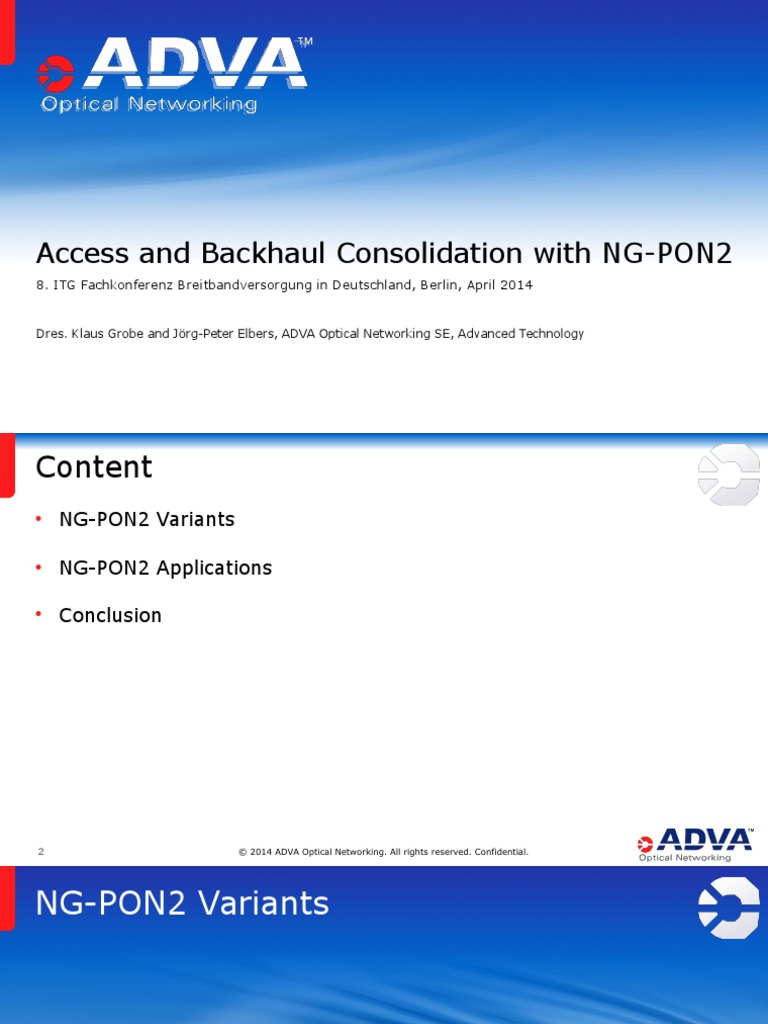 ADVA™
Optical Networking

Access and Backhaul Consolidation with NG-PON2

8. ITG Fachkonferenz Breitbandversorgung in Deutschland, Berlin, April 2014

Dres. Klaus Grobe and Jörg-Peter Elbers, ADVA Optical Networking SE, Advanced Technology

Content

• NG-PON2 Variants
• NG-PON2 Applications
• Conclusion

2

© 2014 ADVA Optical Networking. All rights reserved. Confidential.

ADVA™
Optical Networking

NG-PON2 Variants